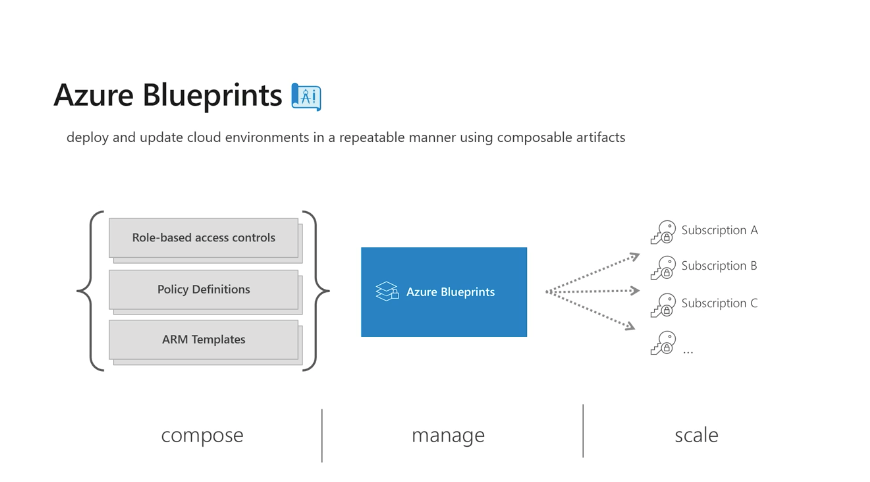 Azure Blueprints

deploy and update cloud environments in a repeatable manner using composable artifacts

Role-based access controls

Policy Definitions

ARM Templates

Azure Blueprints

Subscription A

Subscription B

Subscription C

...

compose

manage

scale